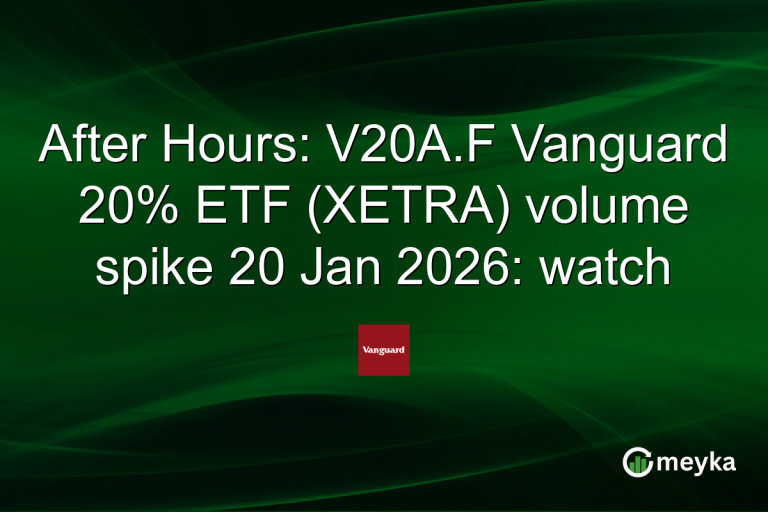 After Hours: V20A.F Vanguard 20% ETF (XETRA) volume spike 20 Jan 2026: watch

Vanguard

meyka